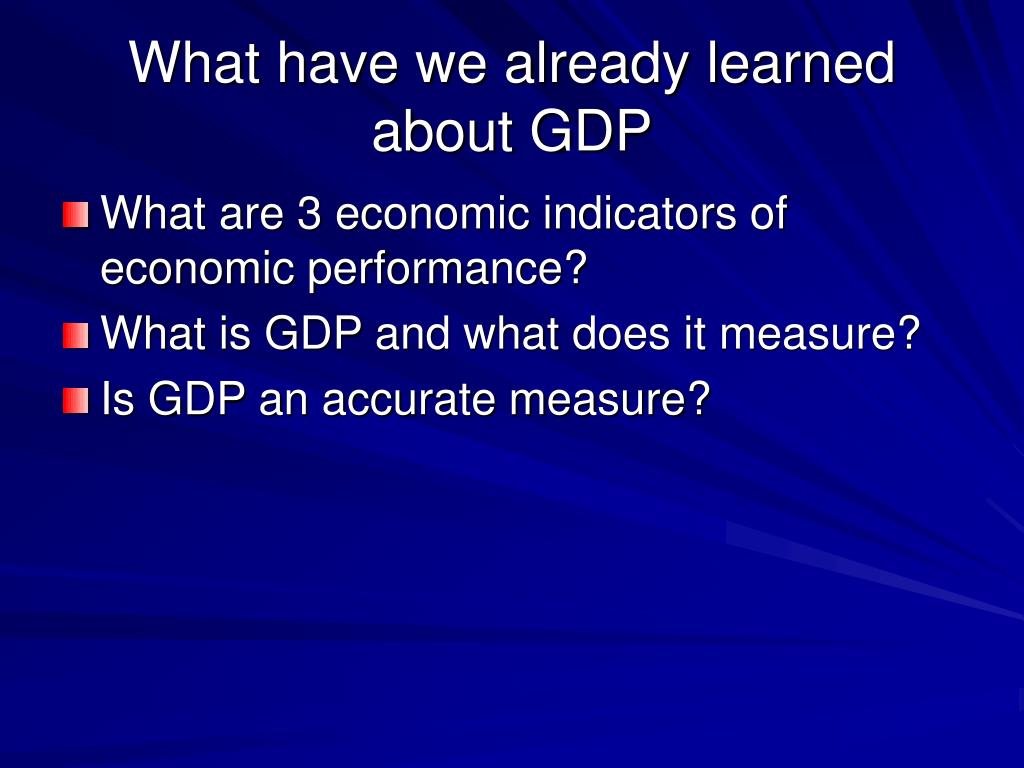 What have we already learned about GDP

What are 3 economic indicators of economic performance?
What is GDP and what does it measure?
Is GDP an accurate measure?